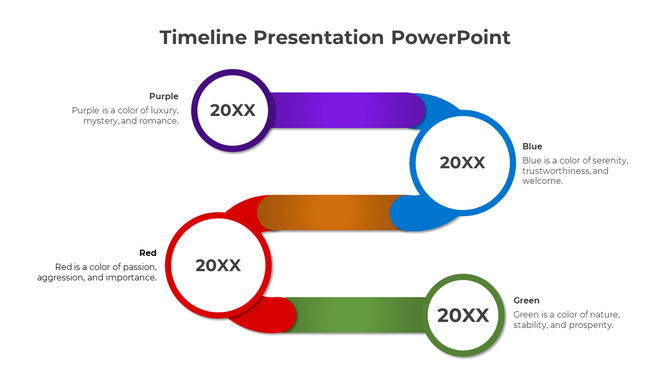 Timeline Presentation PowerPoint

Purple
Purple is a color of luxury, mystery, and romance.

20XX

20XX

Blue
Blue is a color of serenity, trustworthiness, and welcome.

Red
Red is a color of passion, aggression, and importance.

20XX

20XX

Green
Green is a color of nature, stability, and prosperity.